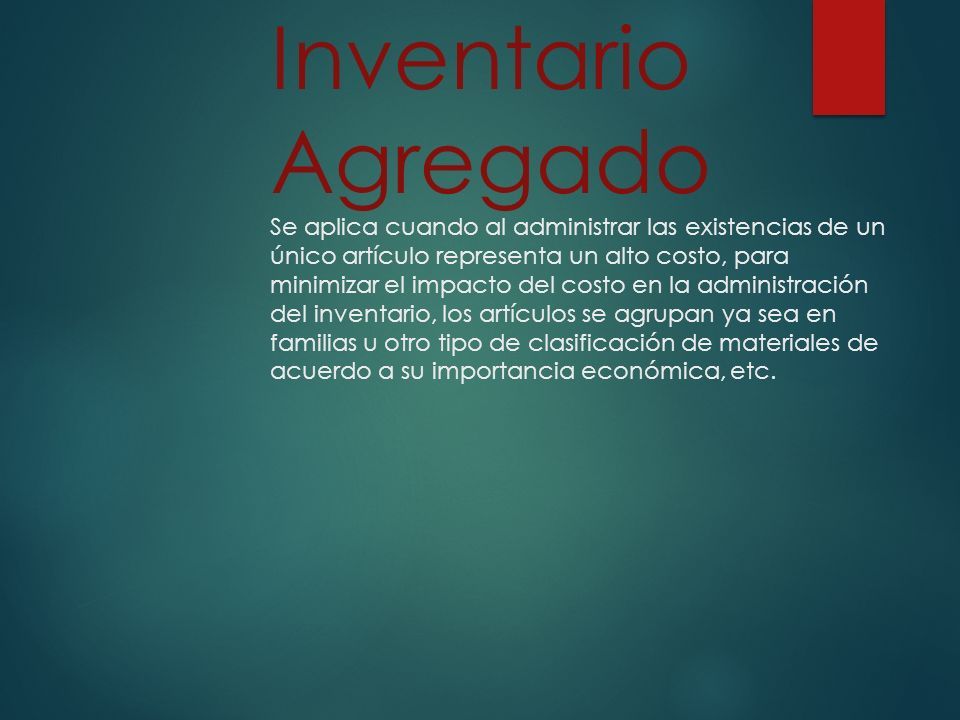 Inventario Agregado

Se aplica cuando al administrar las existencias de un único artículo representa un alto costo, para minimizar el impacto del costo en la administración del inventario, los artículos se agrupan ya sea en familias u otro tipo de clasificación de materiales de acuerdo a su importancia económica, etc.